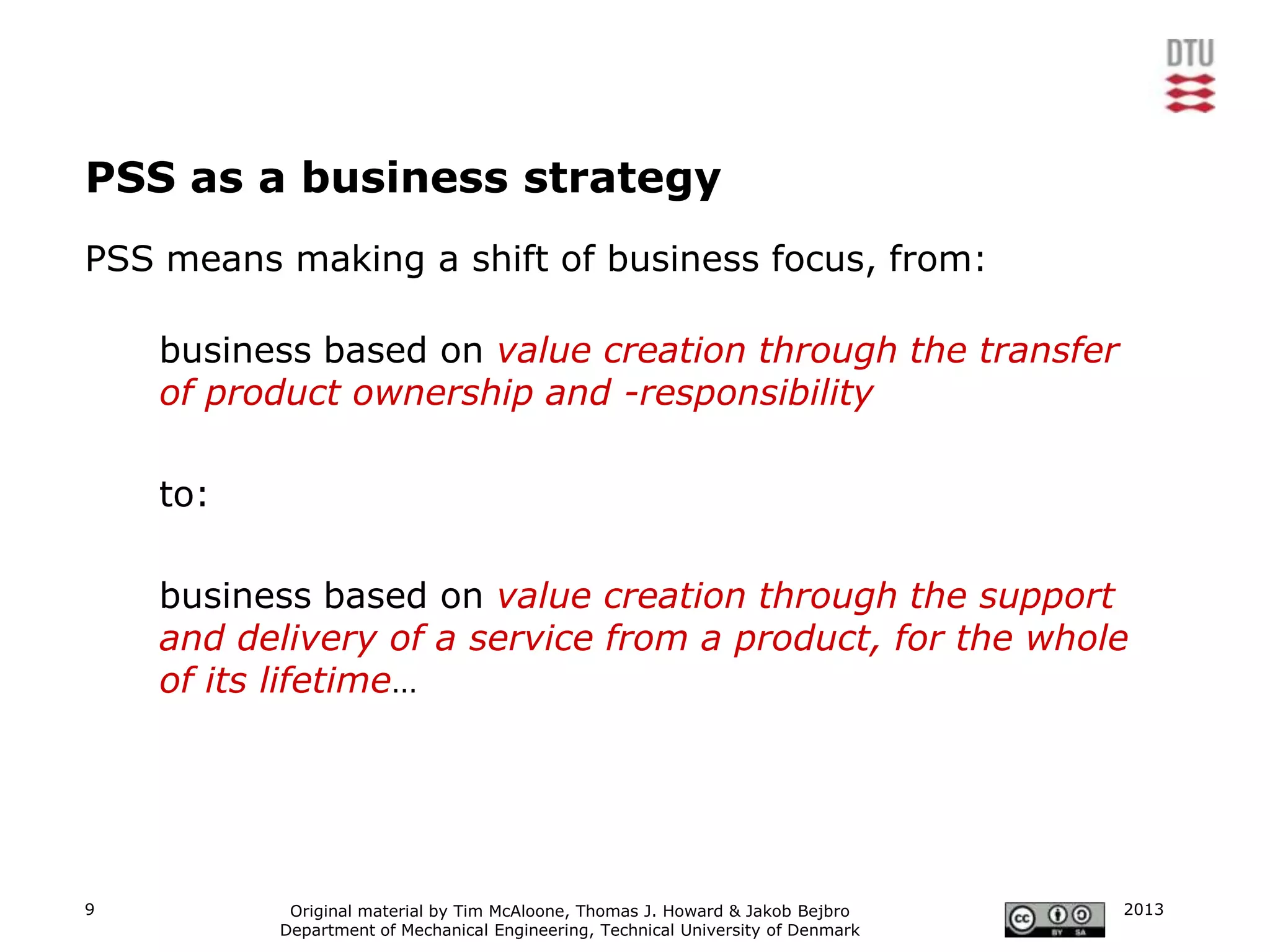 DTU

PSS as a business strategy

PSS means making a shift of business focus, from:

business based on value creation through the transfer of product ownership and -responsibility

to:

business based on value creation through the support and delivery of a service from a product, for the whole of its lifetime…

9

Original material by Tim McAloone, Thomas J. Howard & Jakob Bejbro
Department of Mechanical Engineering, Technical University of Denmark

cc BY SA

2013